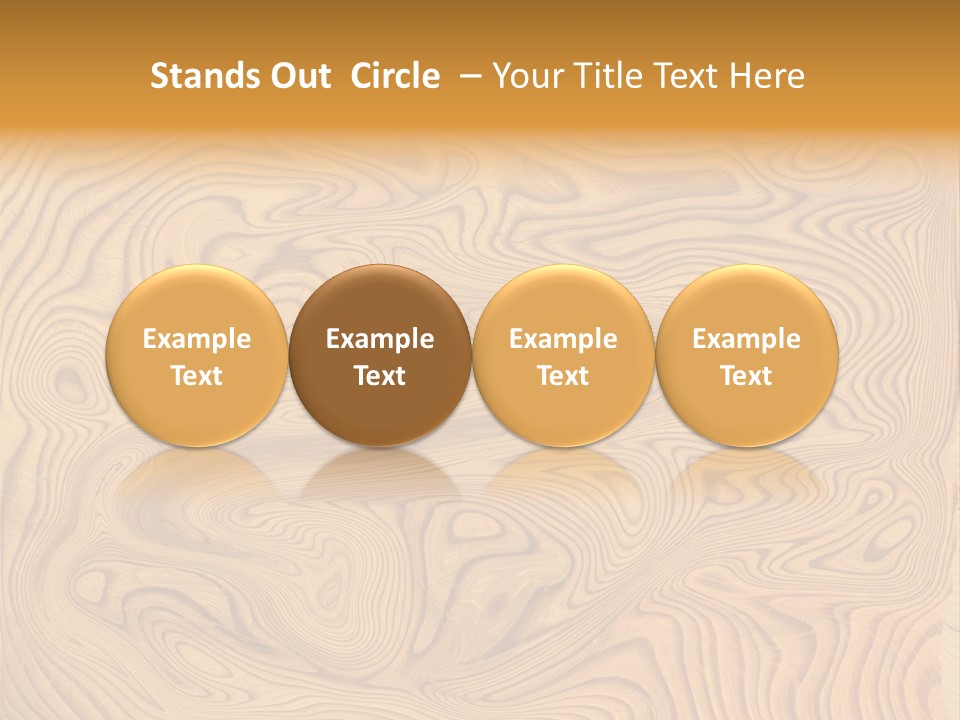 Stands Out Circle – Your Title Text Here

Example Text

Example Text

Example Text

Example Text